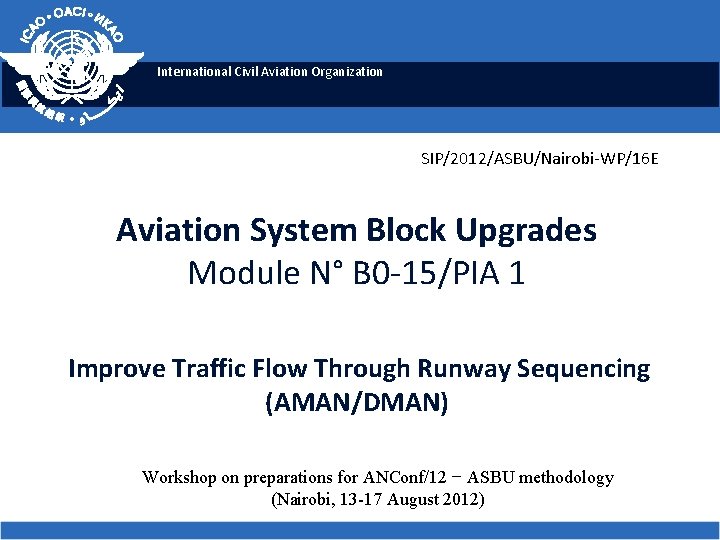 ICAO • OACI • ИКАО

International Civil Aviation Organization

SIP/2012/ASBU/Nairobi-WP/16E

Aviation System Block Upgrades
Module N° B0-15/PIA 1

Improve Traffic Flow Through Runway Sequencing (AMAN/DMAN)

Workshop on preparations for ANConf/12 − ASBU methodology
(Nairobi, 13-17 August 2012)